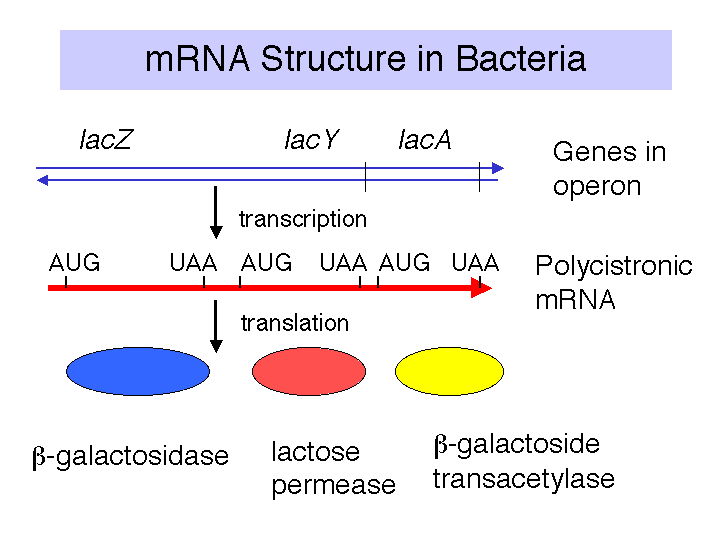 mRNA Structure in Bacteria

lacZ lacY lacA

Genes in operon

transcription

AUG UAA AUG UAA AUG UAA

Polycistronic mRNA

translation

β-galactosidase

lactose permease

β-galactoside transacetylase